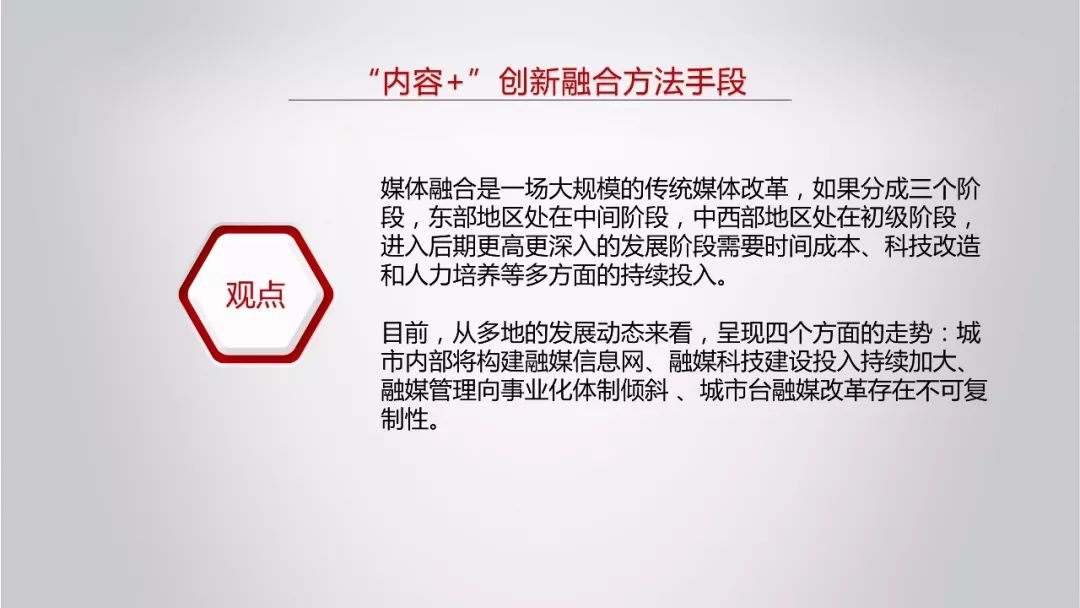 “内容+”创新融合方法手段

观点

媒体融合是一场大规模的传统媒体改革，如果分成三个阶段，东部地区处在中间阶段，中西部地区处在初级阶段，进入后期更高更深入的发展阶段需要时间成本、科技改造和人力培养等多方面的持续投入。

目前，从多地的发展动态来看，呈现四个方面的走势：城市内部将构建融媒信息网、融媒科技建设投入持续加大、融媒管理向事业化体制倾斜 、城市台融媒改革存在不可复制性。